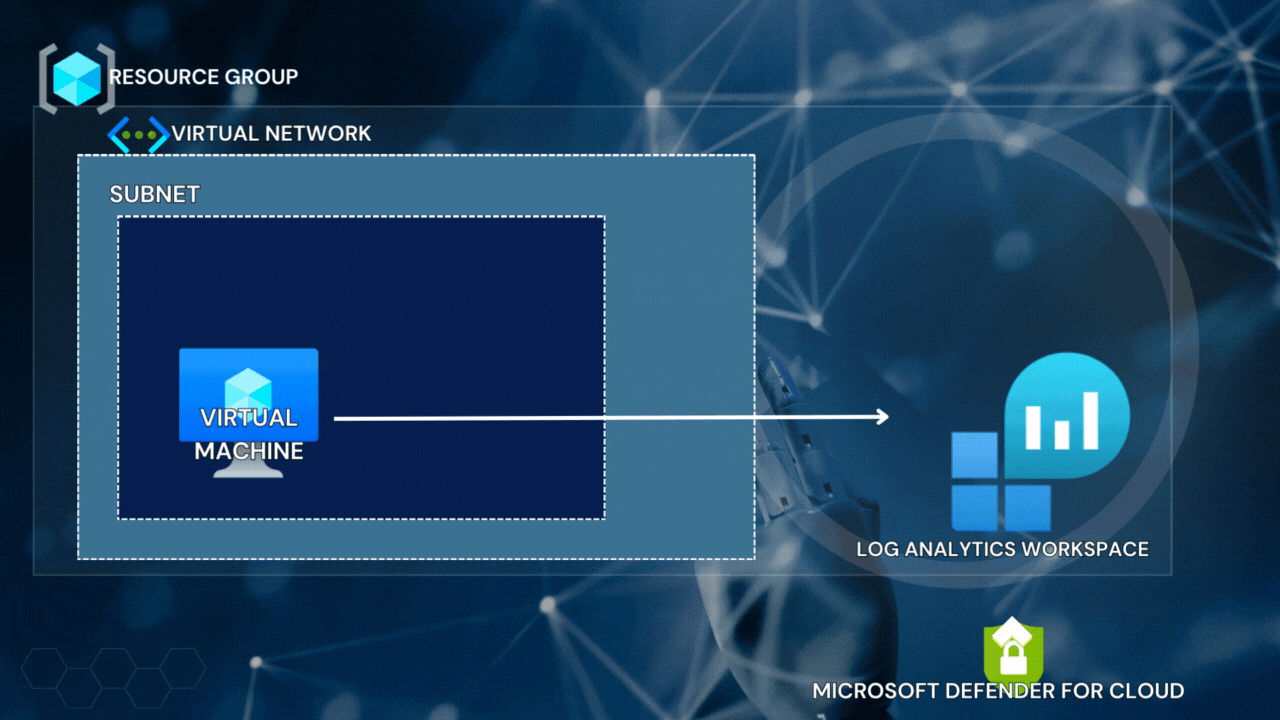 RESOURCE GROUP

VIRTUAL NETWORK

SUBNET

VIRTUAL MACHINE

LOG ANALYTICS WORKSPACE

MICROSOFT DEFENDER FOR CLOUD